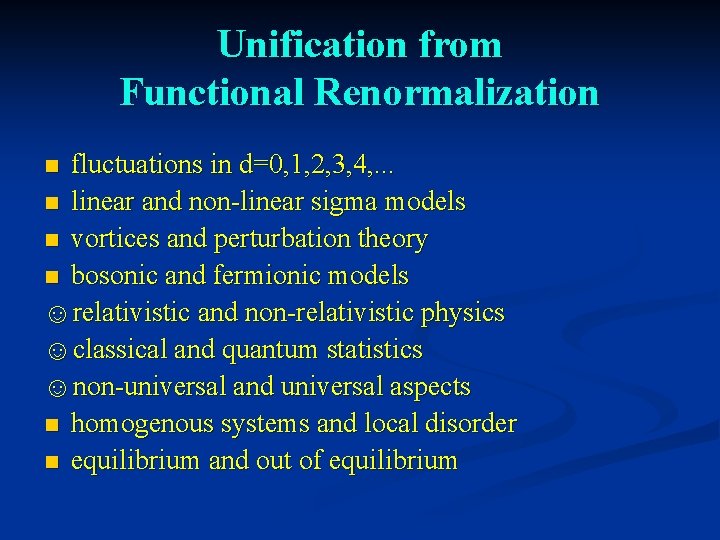 Unification from
Functional Renormalization

■ fluctuations in d=0,1,2,3,4,...
■ linear and non-linear sigma models
■ vortices and perturbation theory
■ bosonic and fermionic models
☺ relativistic and non-relativistic physics
☺ classical and quantum statistics
☺ non-universal and universal aspects
■ homogenous systems and local disorder
■ equilibrium and out of equilibrium